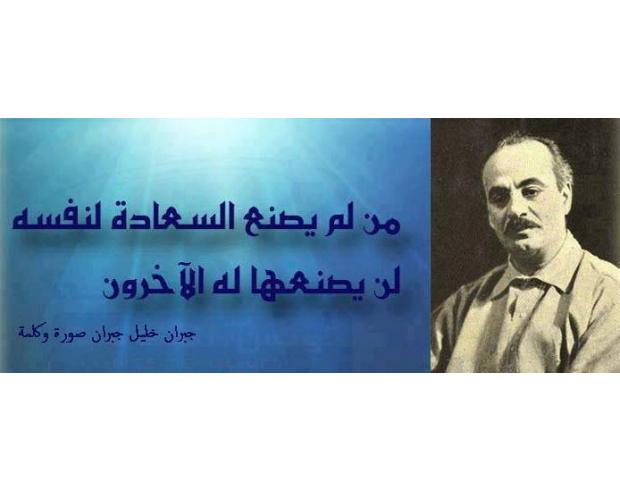 من لم يصنع السعادة لنفسه
لن يصنعها له الآخرون

جبران خليل جبران صورة وكلمة